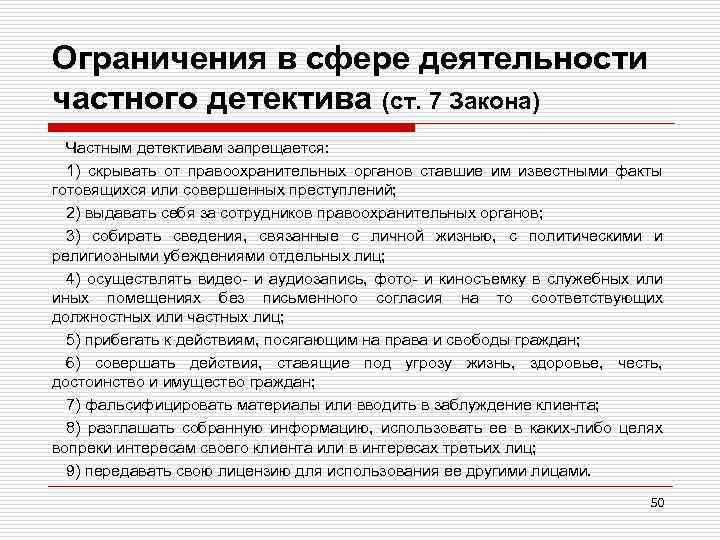 Ограничения в сфере деятельности частного детектива (ст. 7 Закона)

Частным детективам запрещается:

1) скрывать от правоохранительных органов ставшие им известными факты готовящихся или совершенных преступлений;

2) выдавать себя за сотрудников правоохранительных органов;

3) собирать сведения, связанные с личной жизнью, с политическими и религиозными убеждениями отдельных лиц;

4) осуществлять видео- и аудиозапись, фото- и киносъемку в служебных или иных помещениях без письменного согласия на то соответствующих должностных или частных лиц;

5) прибегать к действиям, посягающим на права и свободы граждан;

6) совершать действия, ставящие под угрозу жизнь, здоровье, честь, достоинство и имущество граждан;

7) фальсифицировать материалы или вводить в заблуждение клиента;

8) разглашать собранную информацию, использовать ее в каких-либо целях вопреки интересам своего клиента или в интересах третьих лиц;

9) передавать свою лицензию для использования ее другими лицами.

50